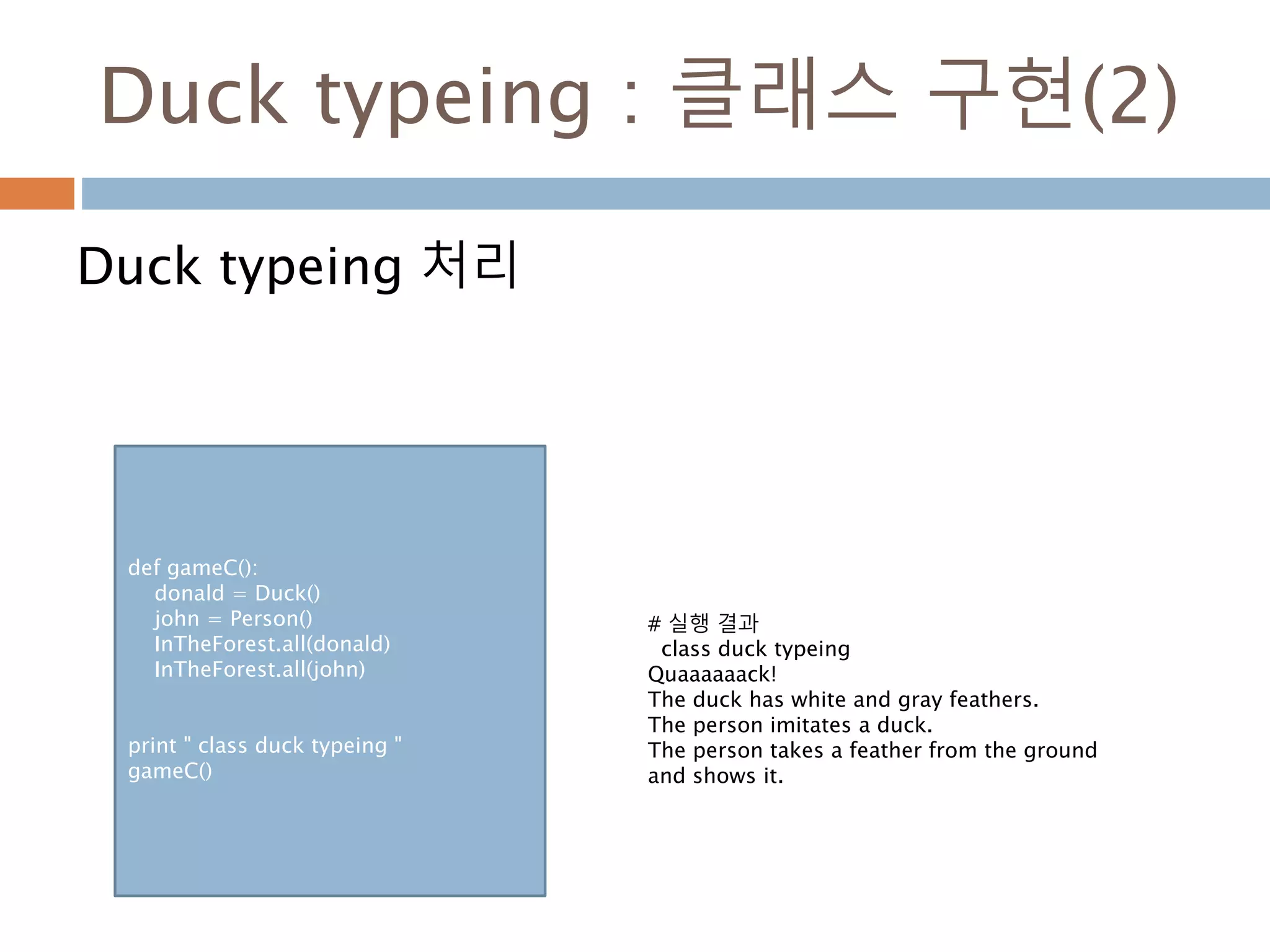 Duck typeing : 클래스 구현(2)

Duck typeing 처리

def gameC():
    donald = Duck()
    john = Person()
    InTheForest.all(donald)
    InTheForest.all(john)

print " class duck typeing "
gameC()

# 실행 결과
 class duck typeing
Quaaaaaack!
The duck has white and gray feathers.
The person imitates a duck.
The person takes a feather from the ground and shows it.